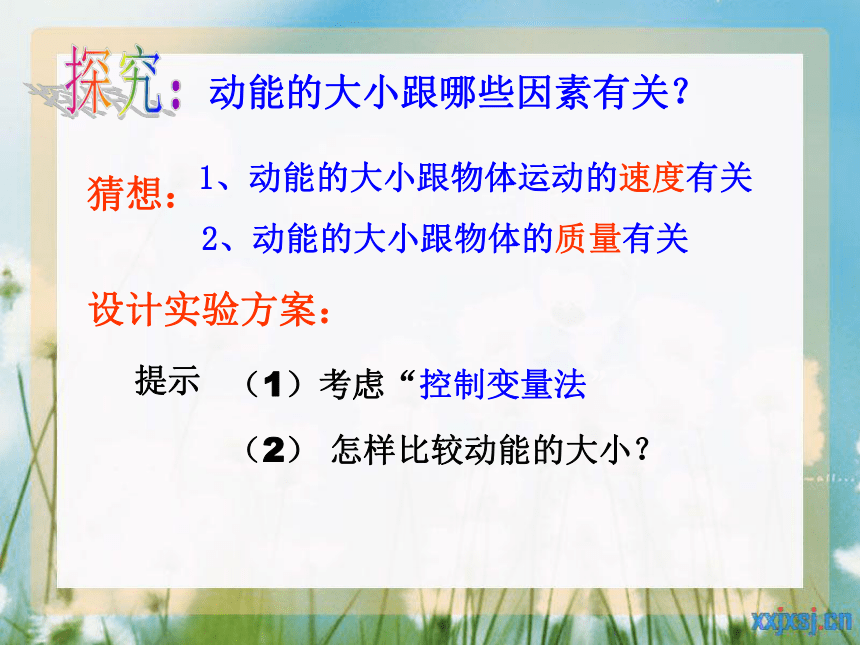 探究：动能的大小跟哪些因素有关？

猜想：1、动能的大小跟物体运动的速度有关

2、动能的大小跟物体的质量有关

设计实验方案：

提示 （1）考虑“控制变量法

（2） 怎样比较动能的大小？

xxjxsj.cn